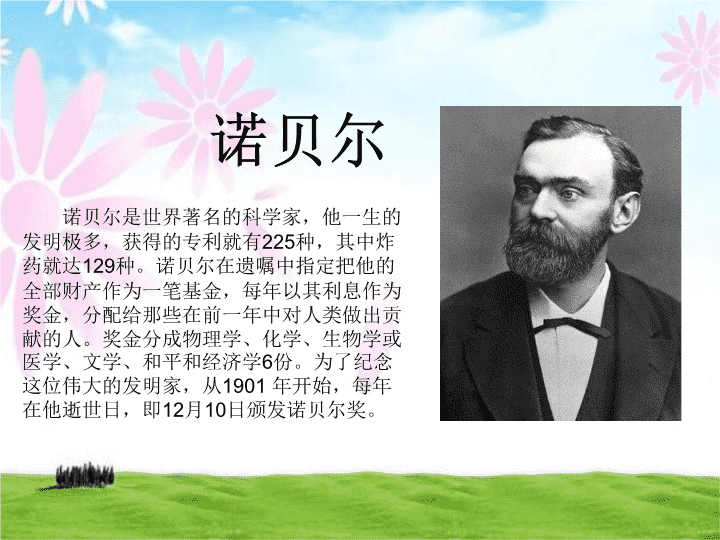 诺贝尔

诺贝尔是世界著名的科学家，他一生的发明极多，获得的专利就有225种，其中炸药就达129种。诺贝尔在遗嘱中指定把他的全部财产作为一笔基金，每年以其利息作为奖金，分配给那些在前一年中对人类做出贡献的人。奖金分成物理学、化学、生物学或医学、文学、和平和经济学6份。为了纪念这位伟大的发明家，从1901 年开始，每年在他逝世日，即12月10日颁发诺贝尔奖。